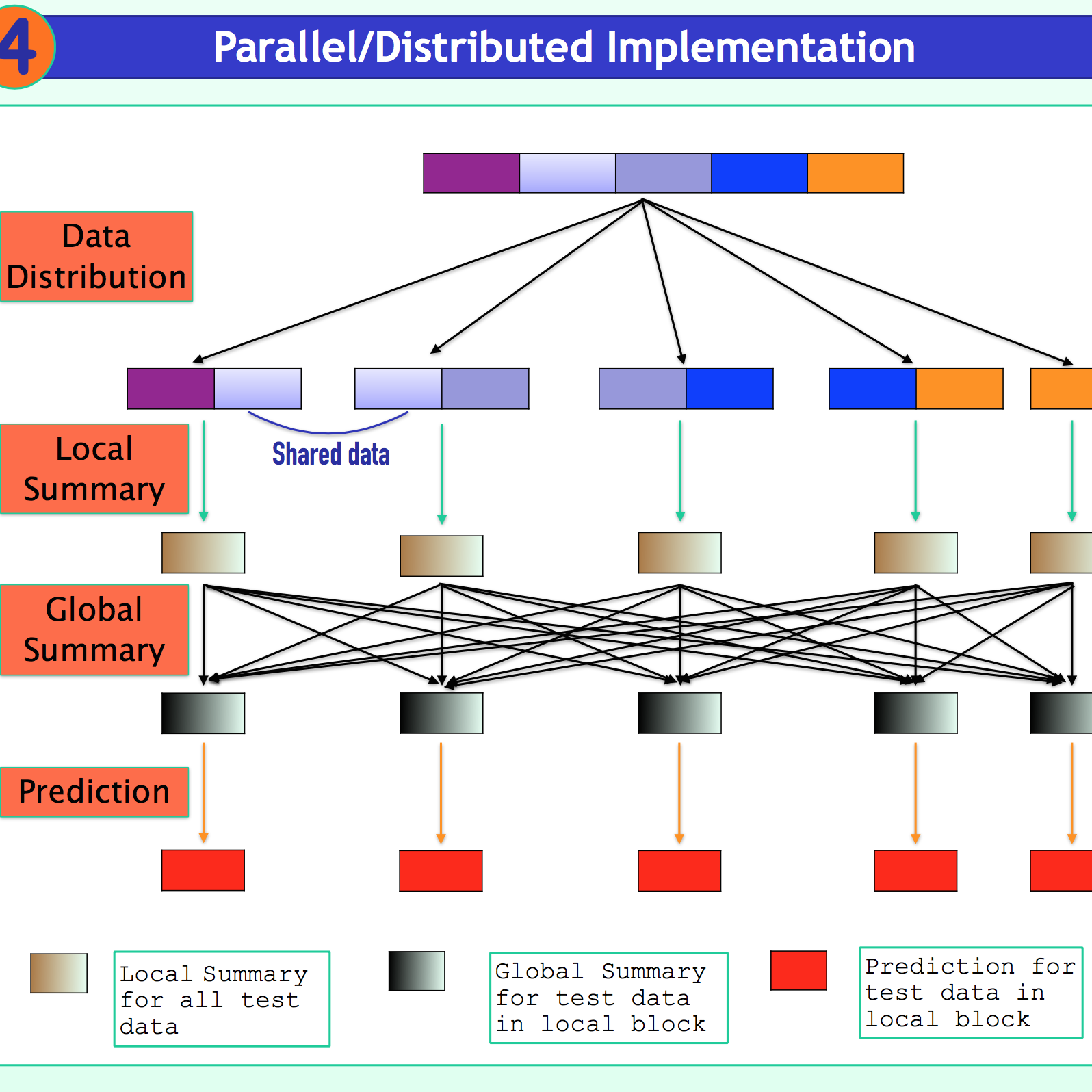 4

Parallel/Distributed Implementation

Data Distribution

Local Summary

Shared data

Global Summary

Prediction

Local Summary for all test data

Global Summary for test data in local block

Prediction for test data in local block